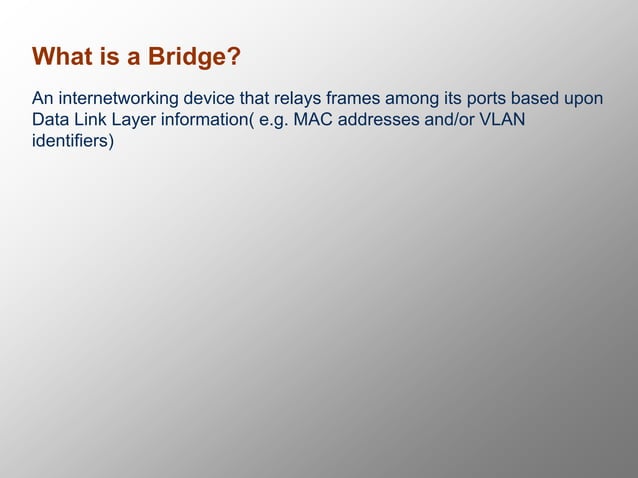 What is a Bridge?

An internetworking device that relays frames among its ports based upon Data Link Layer information( e.g. MAC addresses and/or VLAN identifiers)